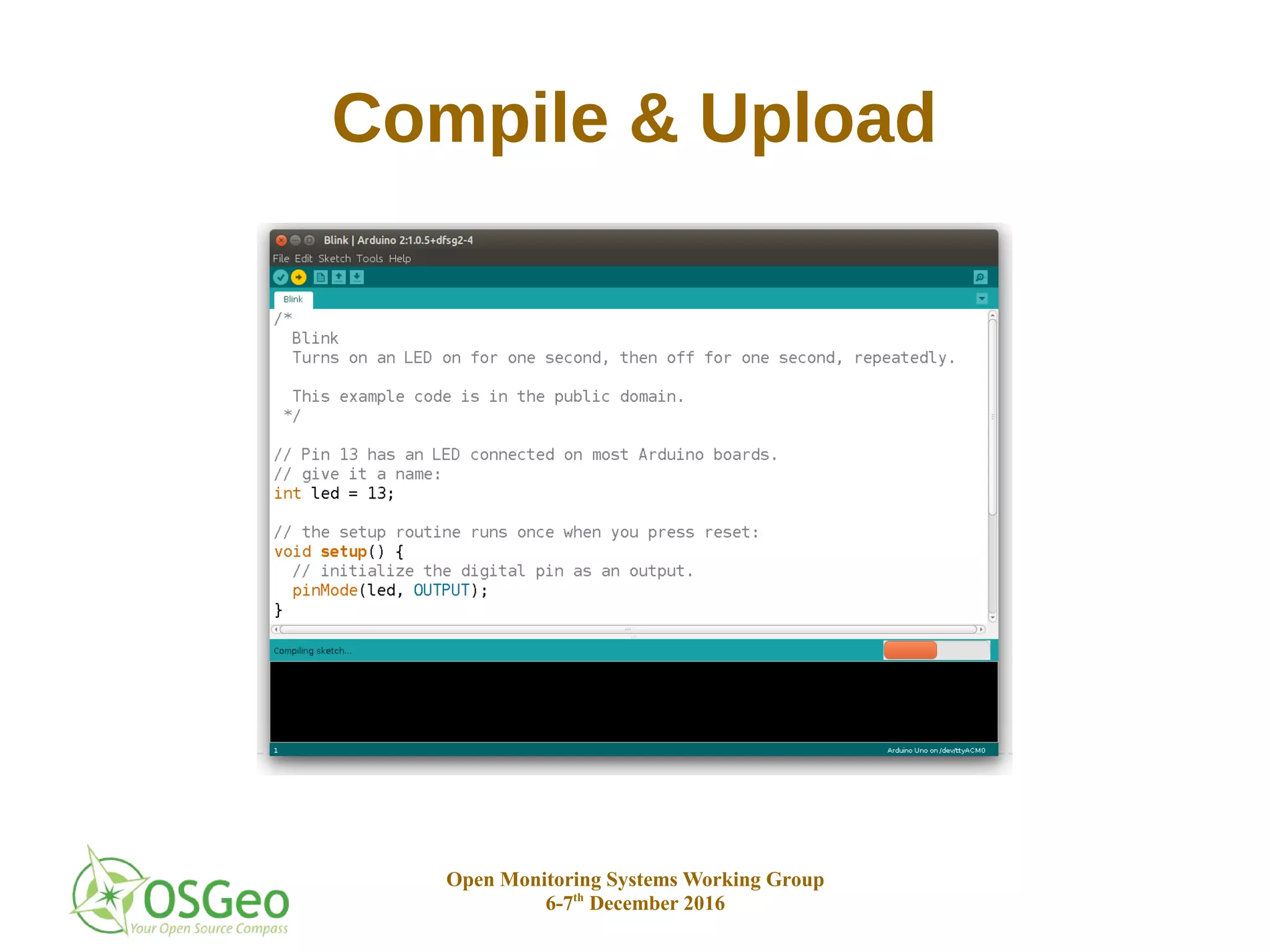 Compile & Upload

Blink | Arduino 2:1.0.5+dfsg2-4

File Edit Sketch Tools Help

Blink

/*
  Blink
  Turns on an LED on for one second, then off for one second, repeatedly.

  This example code is in the public domain.
 */

// Pin 13 has an LED connected on most Arduino boards.
// give it a name:
int led = 13;

// the setup routine runs once when you press reset:
void setup() {
  // initialize the digital pin as an output.
  pinMode(led, OUTPUT);
}

Compiling sketch...

1

Arduino Uno on /dev/ttyACM0

OSGeo
Your Open Source Compass

Open Monitoring Systems Working Group
6-7$^{th}$ December 2016